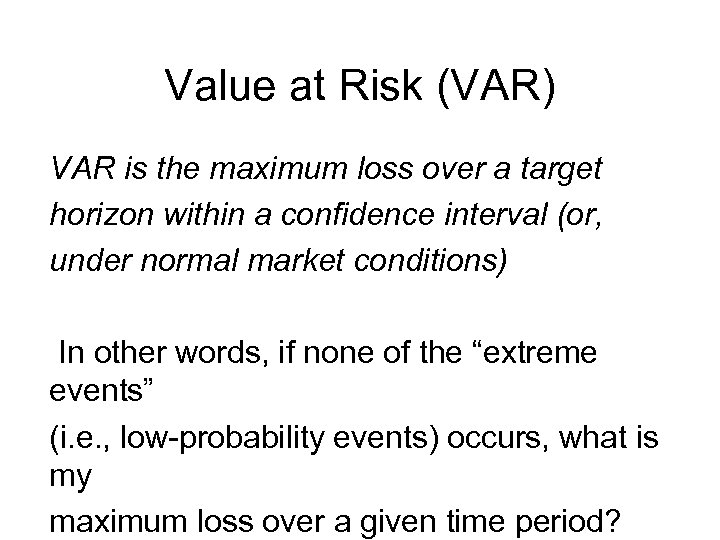 Value at Risk (VAR)

VAR is the maximum loss over a target horizon within a confidence interval (or, under normal market conditions)

In other words, if none of the “extreme events”
(i.e., low-probability events) occurs, what is my
maximum loss over a given time period?